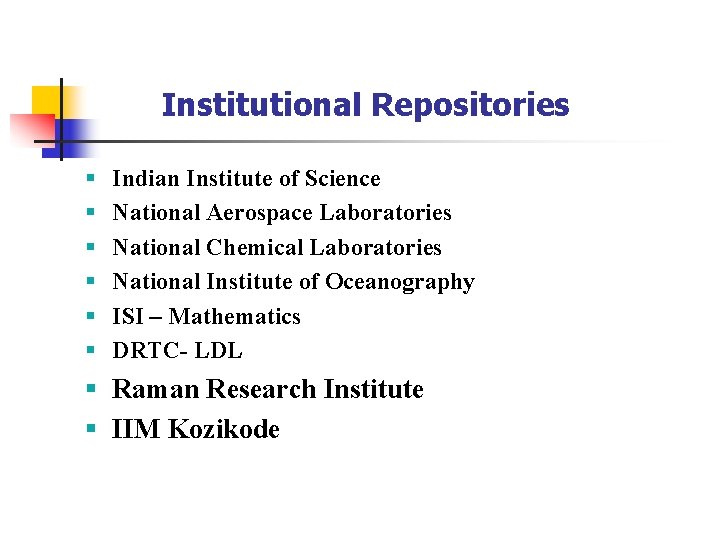 Institutional Repositories

- Indian Institute of Science
- National Aerospace Laboratories
- National Chemical Laboratories
- National Institute of Oceanography
- ISI – Mathematics
- DRTC- LDL
- Raman Research Institute
- IIM Kozikode